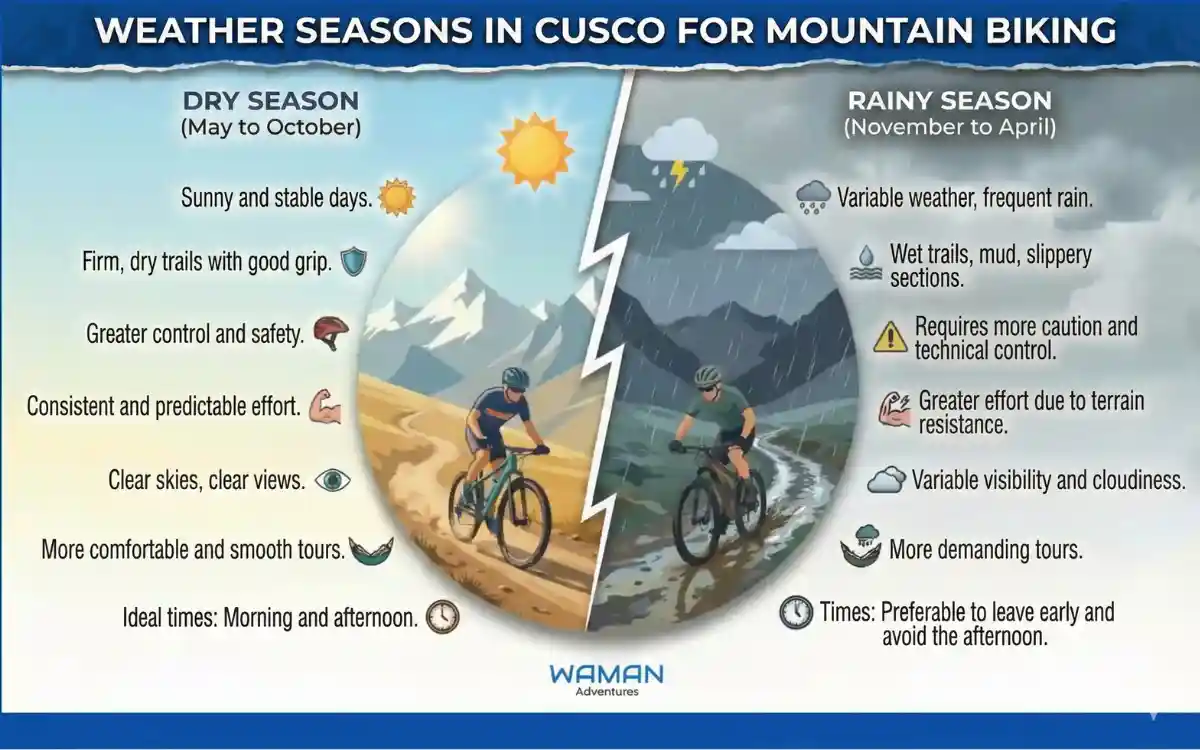 WEATHER SEASONS IN CUSCO FOR MOUNTAIN BIKING

DRY SEASON
(May to October)

Sunny and stable days.

Firm, dry trails with good grip.

Greater control and safety.

Consistent and predictable effort.

Clear skies, clear views.

More comfortable and smooth tours.

Ideal times: Morning and afternoon.

RAINY SEASON
(November to April)

Variable weather, frequent rain.

Wet trails, mud, slippery sections.

Requires more caution and technical control.

Greater effort due to terrain resistance.

Variable visibility and cloudiness.

More demanding tours.

Times: Preferable to leave early and avoid the afternoon.

WAMAN
Adventures